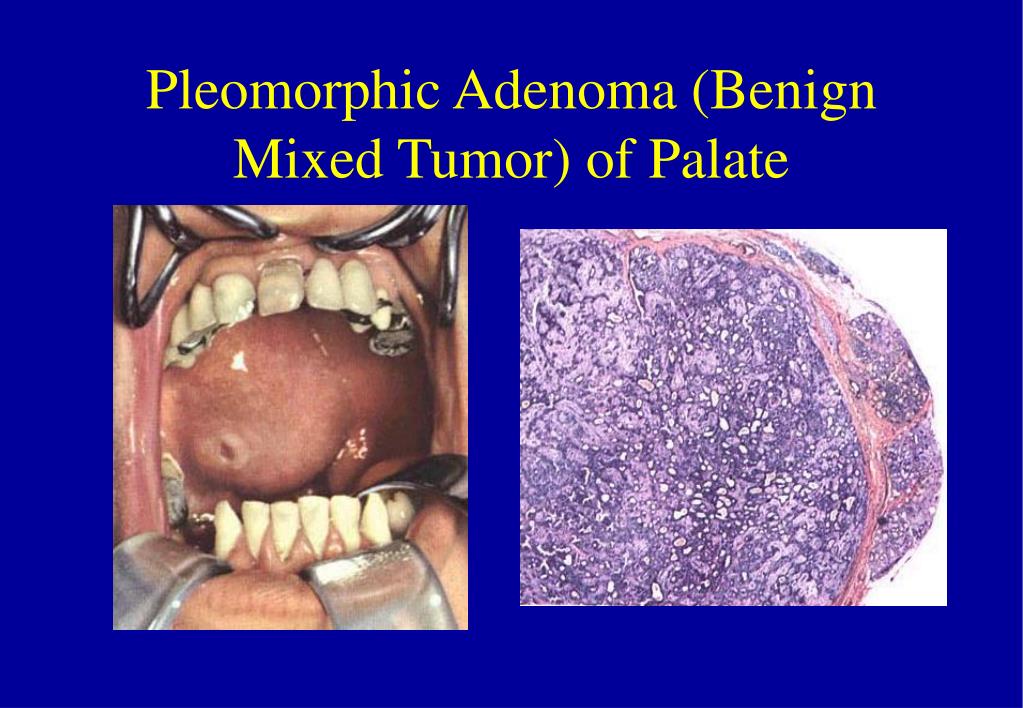 Pleomorphic Adenoma (Benign Mixed Tumor) of Palate